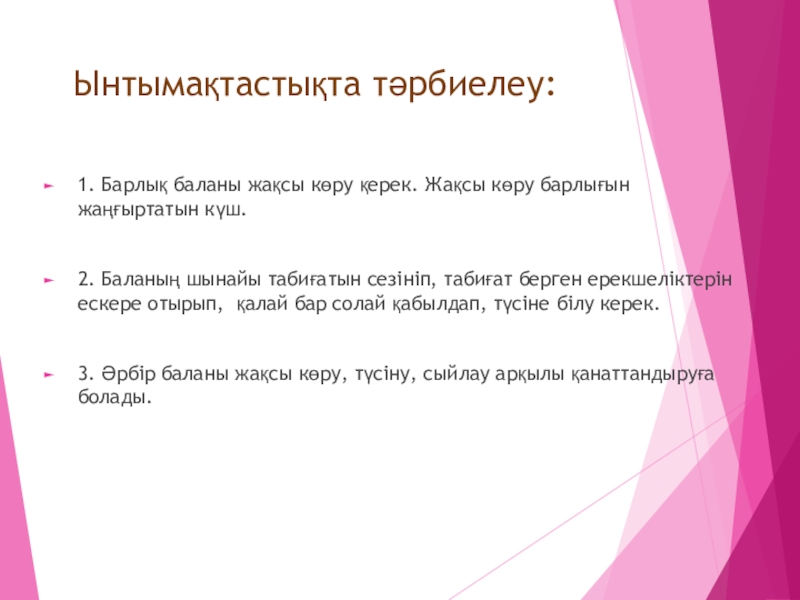 Ынтымақтастықта тәрбиелеу:

1. Барлық баланы жақсы көру қерек. Жақсы көру барлығын жаңғыртатын күш.

2. Баланың шынайы табиғатын сезініп, табиғат берген ерекшеліктерін ескере отырып, қалай бар солай қабылдап, түсіне білу керек.

3. Әрбір баланы жақсы көру, түсіну, сыйлау арқылы қанаттандыруға болады.